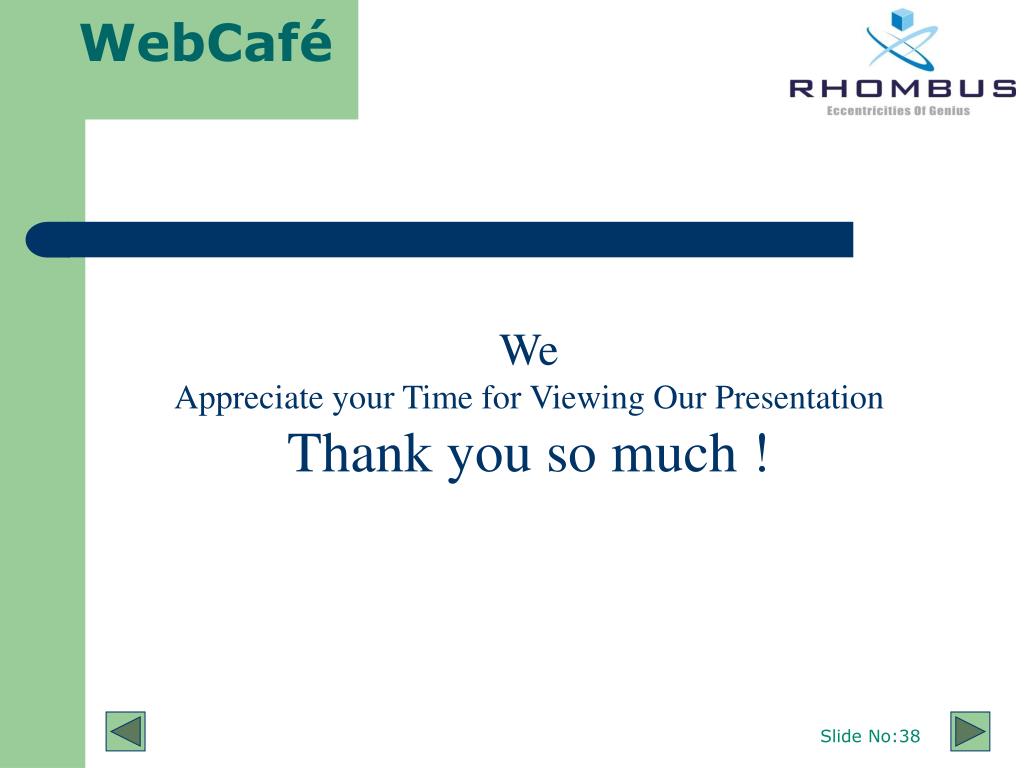 WebCafé

RHOMBUS
Eccentricities Of Genius

We
Appreciate your Time for Viewing Our Presentation
Thank you so much !

Slide No:38